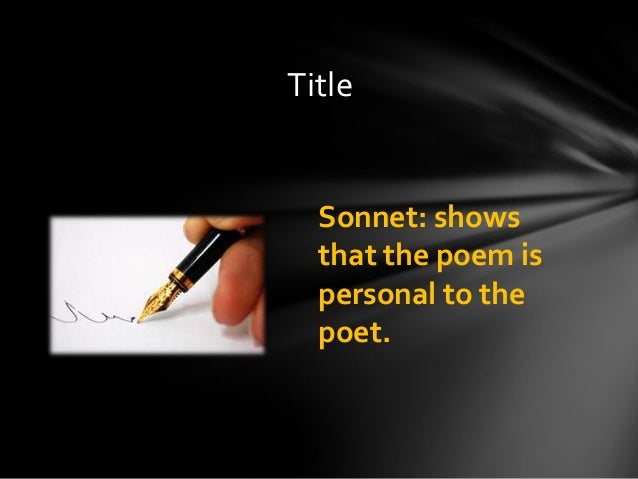 Title

Sonnet: shows that the poem is personal to the poet.